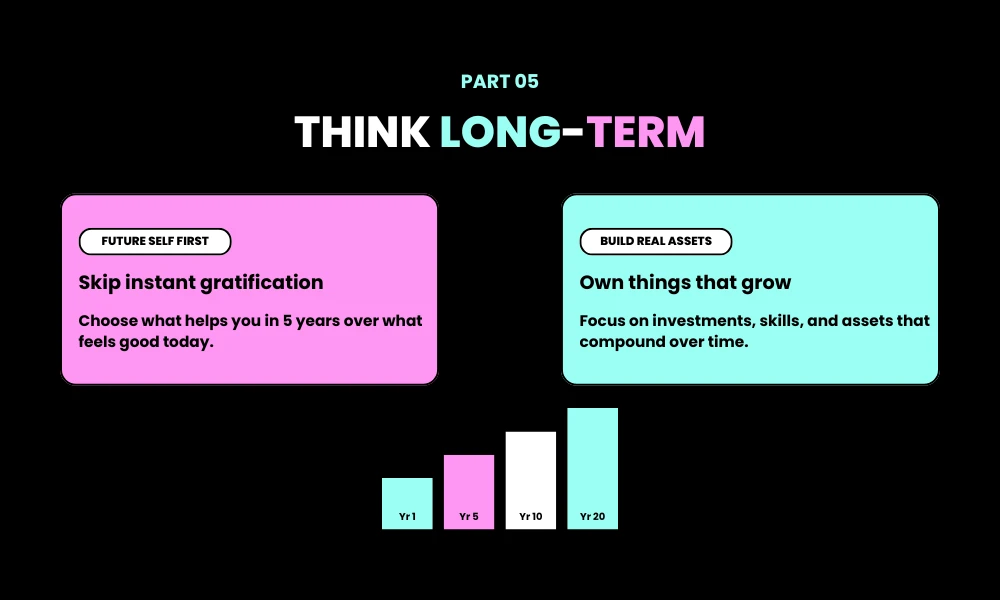 PART 05

THINK LONG-TERM

FUTURE SELF FIRST

Skip instant gratification

Choose what helps you in 5 years over what feels good today.

BUILD REAL ASSETS

Own things that grow

Focus on investments, skills, and assets that compound over time.

Yr 1

Yr 5

Yr 10

Yr 20